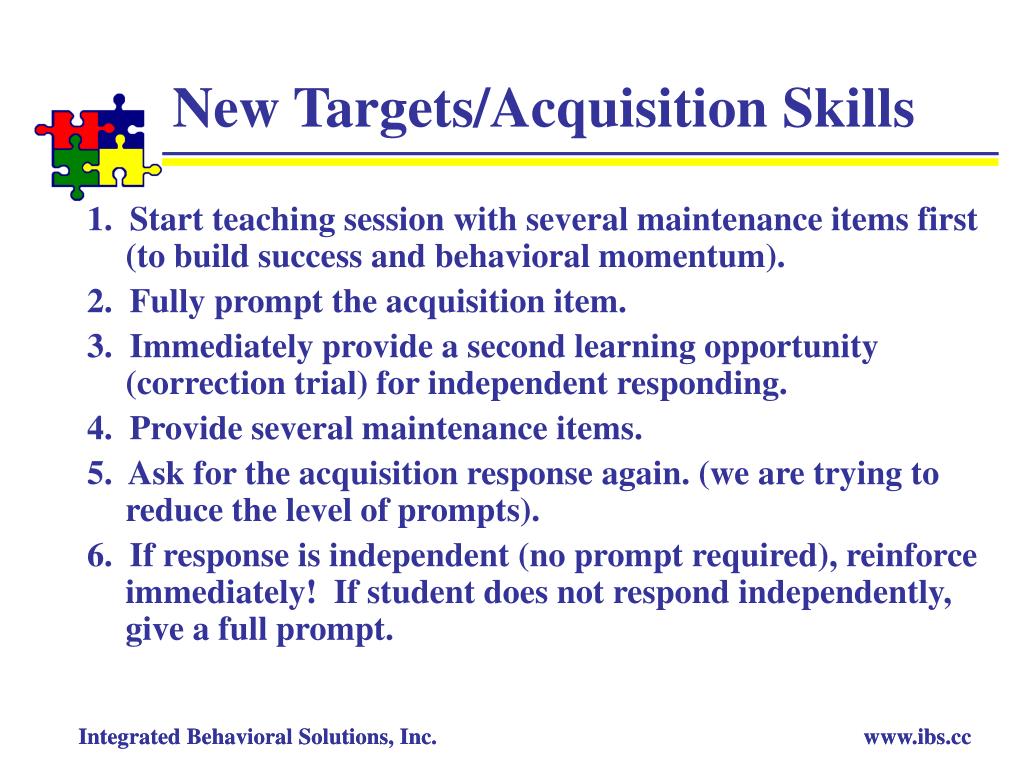 New Targets/Acquisition Skills

1. Start teaching session with several maintenance items first (to build success and behavioral momentum).

2. Fully prompt the acquisition item.

3. Immediately provide a second learning opportunity (correction trial) for independent responding.

4. Provide several maintenance items.

5. Ask for the acquisition response again. (we are trying to reduce the level of prompts).

6. If response is independent (no prompt required), reinforce immediately! If student does not respond independently, give a full prompt.

Integrated Behavioral Solutions, Inc.

www.ibs.cc